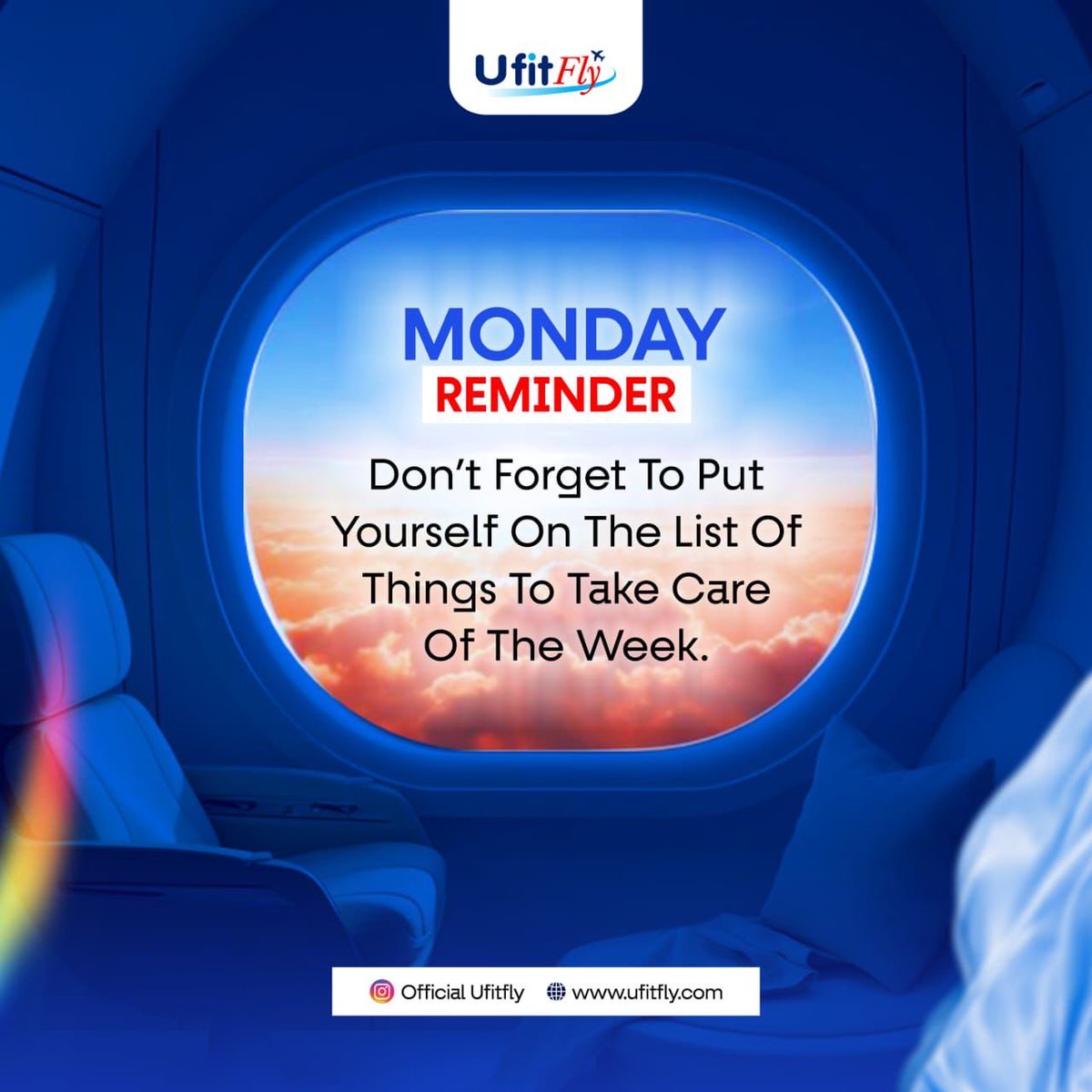 UfitFly

MONDAY
REMINDER

Don't Forget To Put Yourself On The List Of Things To Take Care Of The Week.

Official Ufitfly www.ufitfly.com